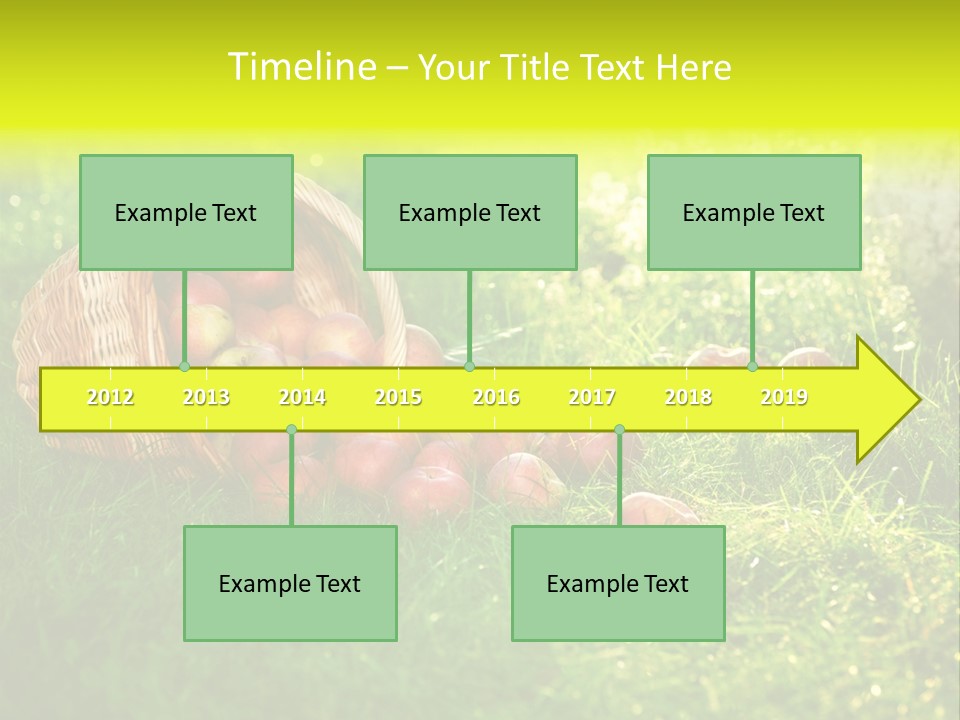 Timeline – Your Title Text Here

Example Text

Example Text

Example Text

2012 2013 2014 2015 2016 2017 2018 2019

Example Text

Example Text